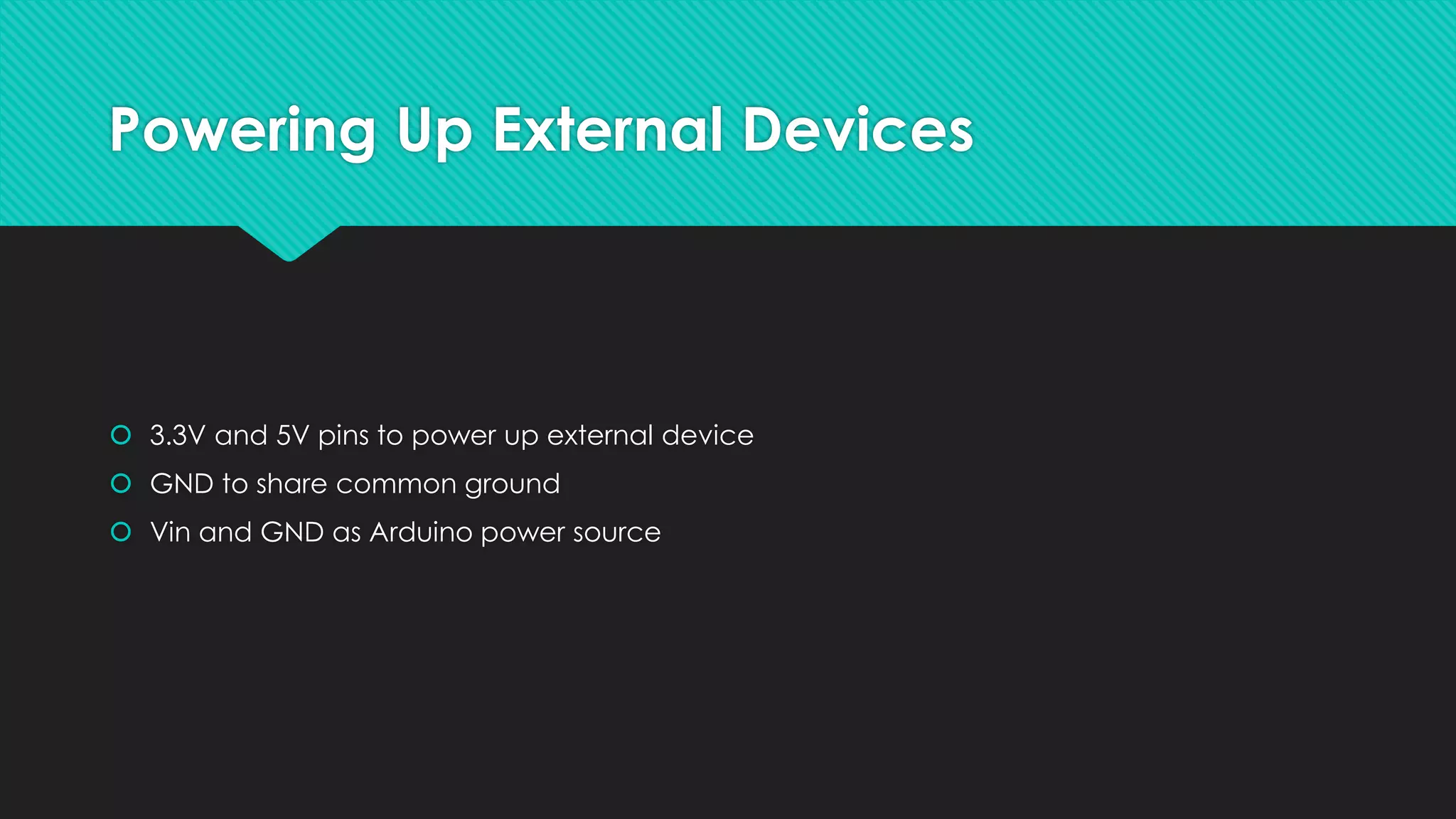 Powering Up External Devices

3.3V and 5V pins to power up external device
GND to share common ground
Vin and GND as Arduino power source